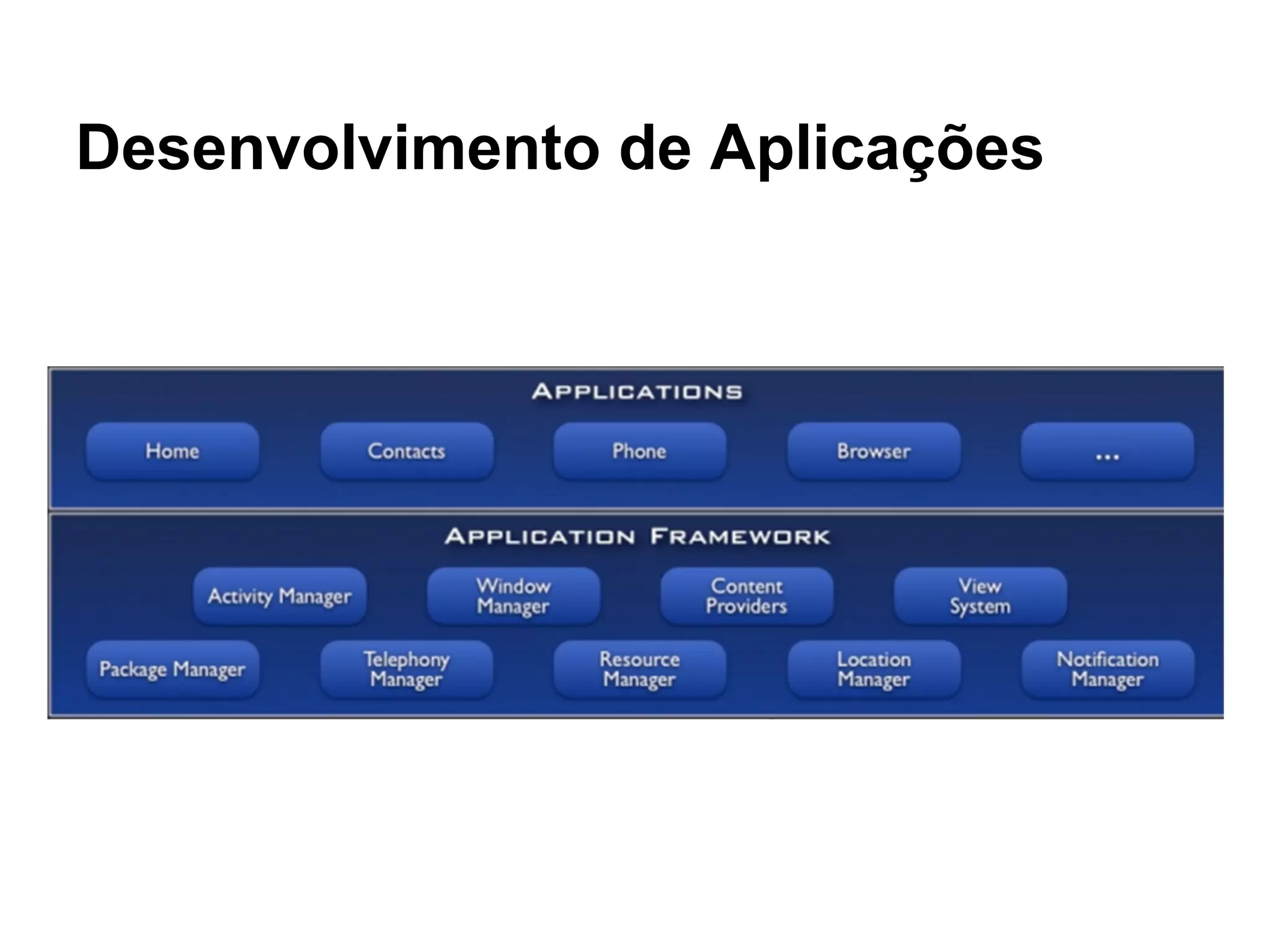 Desenvolvimento de Aplicações

APPLICATIONS

Home

Contacts

Phone

Browser

...

APPLICATION FRAMEWORK

Activity Manager

Window Manager

Content Providers

View System

Package Manager

Telephony Manager

Resource Manager

Location Manager

Notification Manager